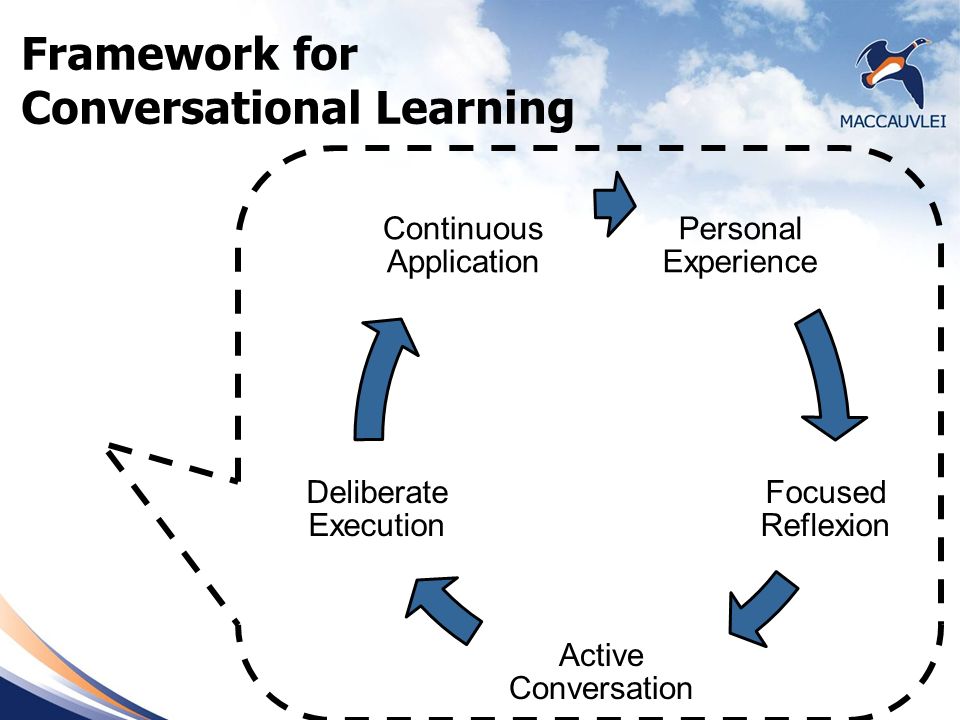 Framework for Conversational Learning

MACCAUVLEI

Continuous Application

Personal Experience

Focused Reflexion

Active Conversation

Deliberate Execution